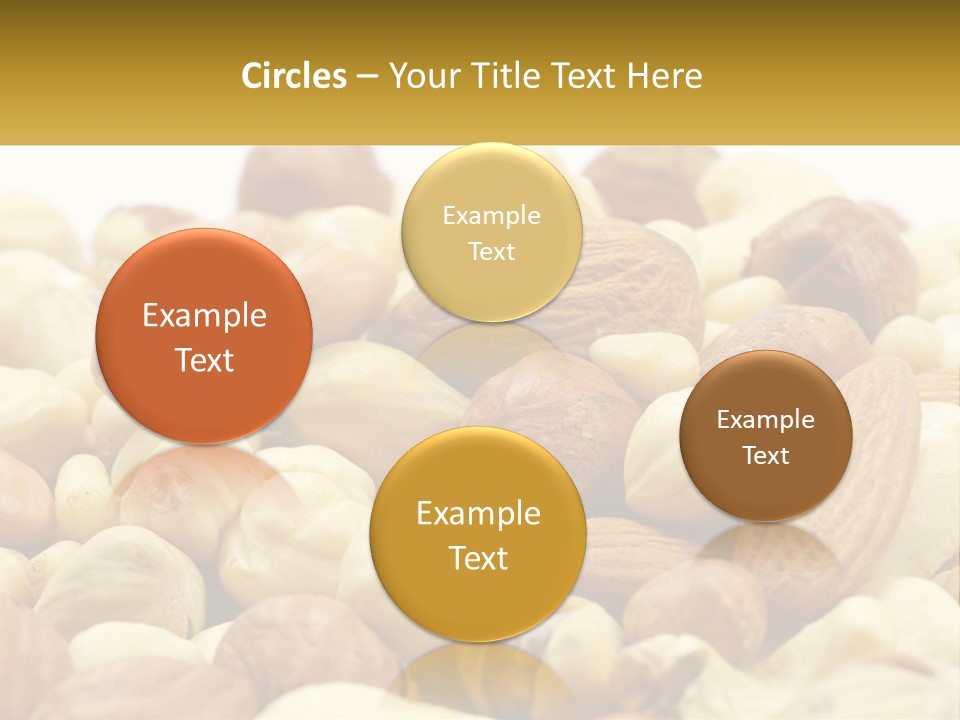 Circles – Your Title Text Here

Example Text

Example Text

Example Text

Example Text